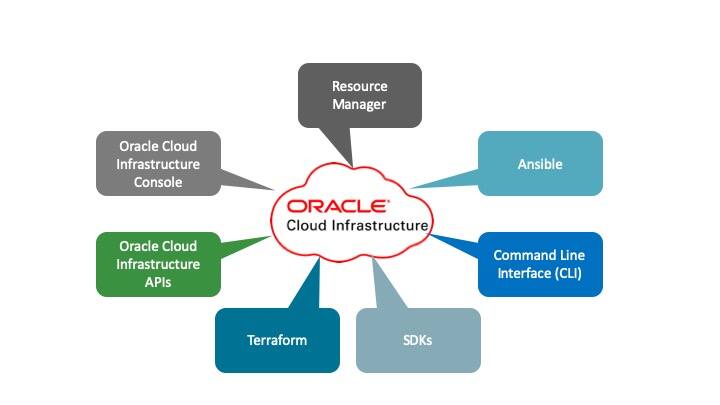 Resource Manager

Oracle Cloud Infrastructure Console

Ansible

ORACLE
Cloud Infrastructure

Oracle Cloud Infrastructure APIs

Command Line Interface (CLI)

Terraform

SDKs